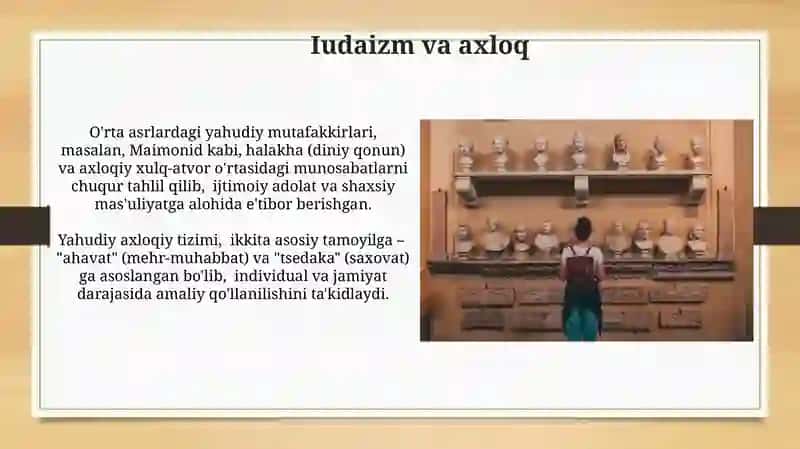 Iudaizm va axloq

O'rta asrlardagi yahudiy mutafakkirlari, masalan, Maimonid kabi, halakha (diniy qonun) va axloqiy xulq-atvor o'rtasidagi munosabatlarni chuqur tahlil qilib, ijtimoiy adolat va shaxsiy mas'uliyatga alohida e'tibor berishgan.

Yahudiy axloqiy tizimi, ikkita asosiy tamoyilga – "ahavat" (mehr-muhabbat) va "tsedaka" (saxovat) ga asoslangan bo'lib, individual va jamiyat darajasida amaliy qo'llanilishini ta'kidlaydi.